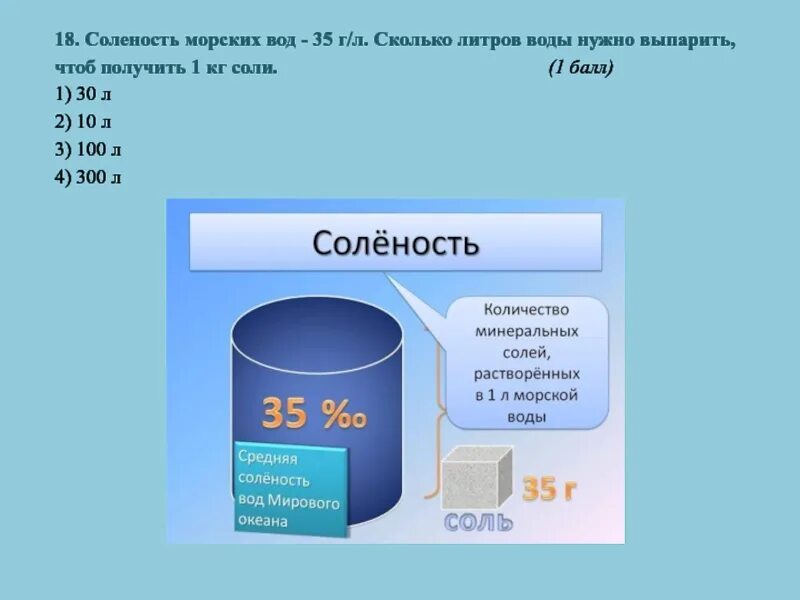 18. Соленость морских вод - 35 г/л. Сколько литров воды нужно выпарить, чтоб получить 1 кг соли. (1 балл)
1) 30 л
2) 10 л
3) 100 л
4) 300 л

Солёность

Количество минеральных солей, растворённых в 1 л морской воды

35 ‰

Средняя солёность вод Мирового океана

35 г

СОЛЬ